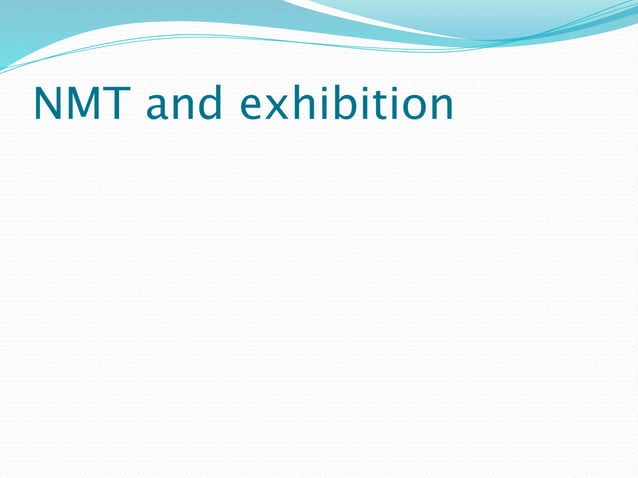 NMT and exhibition